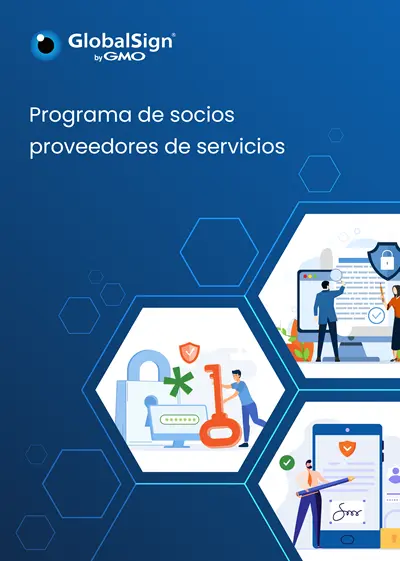 GlobalSign®
by GMO

Programa de socios proveedores de servicios